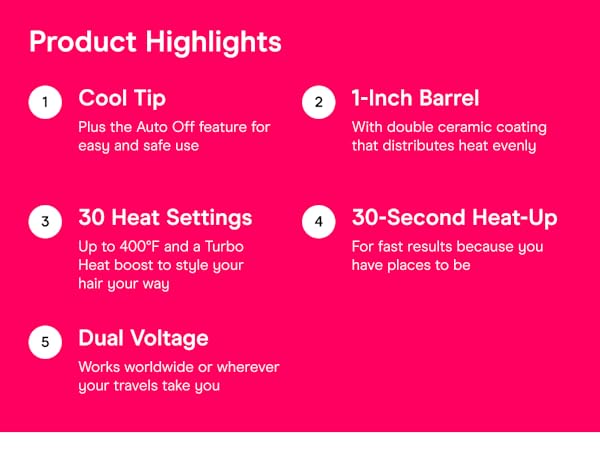 Product Highlights

1

Cool Tip

Plus the Auto Off feature for easy and safe use

2

1-Inch Barrel

With double ceramic coating that distributes heat evenly

3

30 Heat Settings

Up to 400°F and a Turbo Heat boost to style your hair your way

4

30-Second Heat-Up

For fast results because you have places to be

5

Dual Voltage

Works worldwide or wherever your travels take you